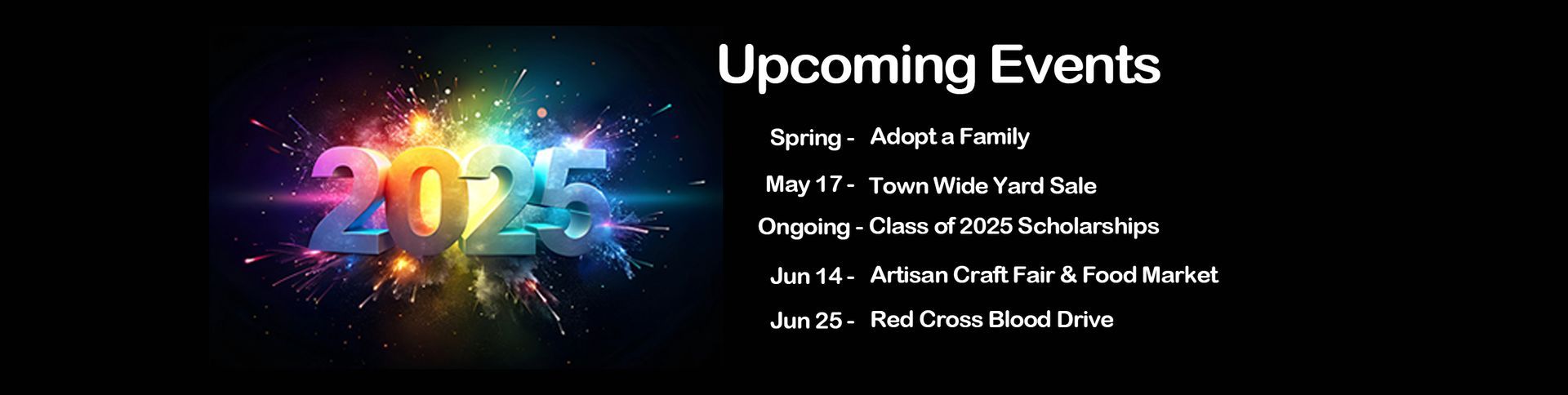 2025

Upcoming Events

Spring - Adopt a Family

May 17 - Town Wide Yard Sale

Ongoing - Class of 2025 Scholarships

Jun 14 - Artisan Craft Fair & Food Market

Jun 25 - Red Cross Blood Drive